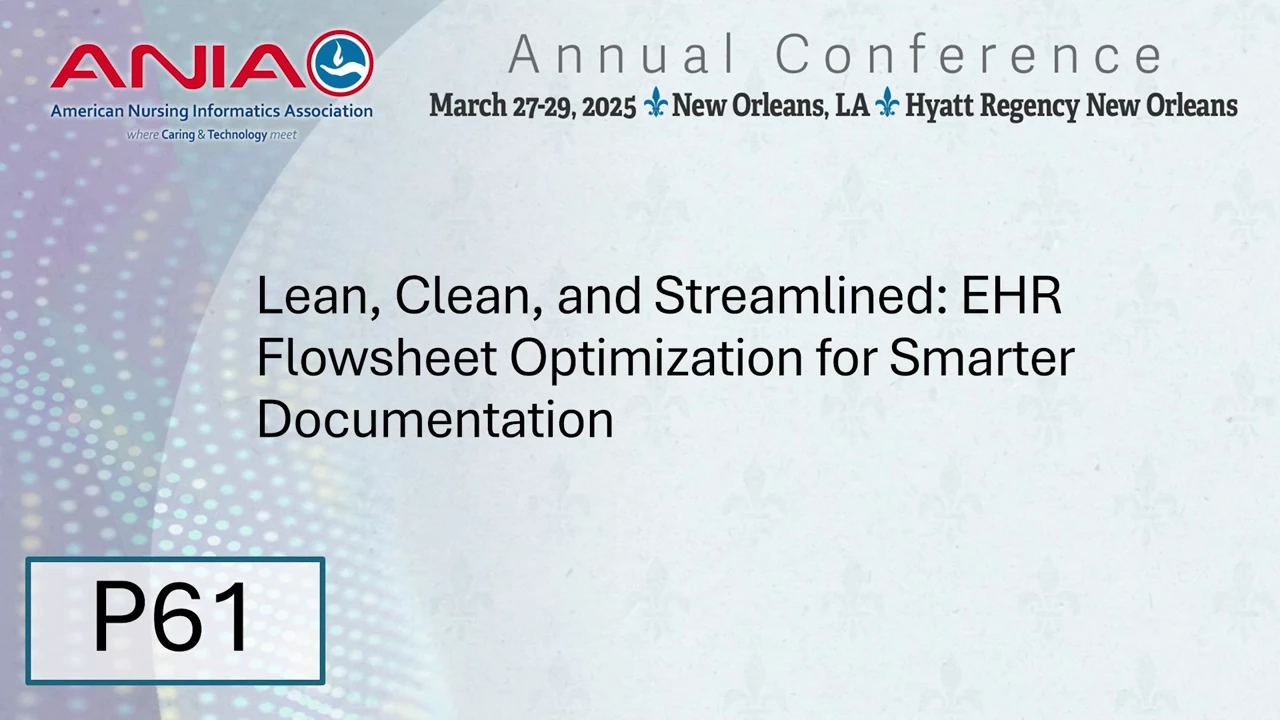 ANIA
American Nursing Informatics Association
where Caring & Technology meet

Annual Conference
March 27-29, 2025 New Orleans, LA Hyatt Regency New Orleans

Lean, Clean, and Streamlined: EHR Flowsheet Optimization for Smarter Documentation

P61